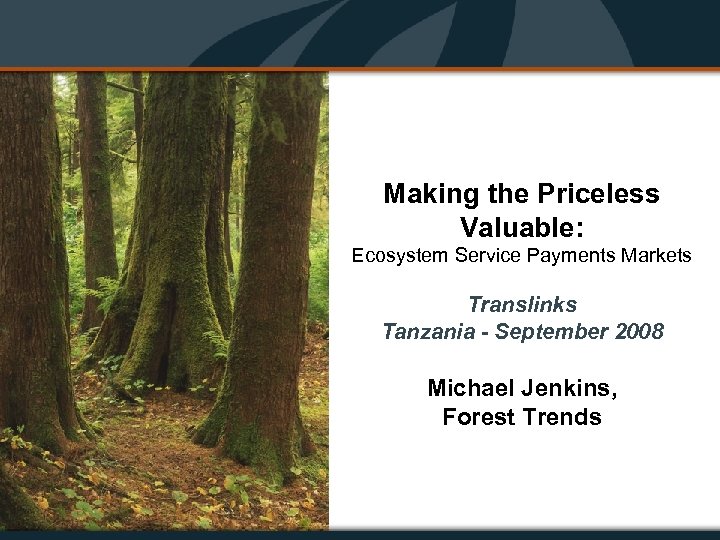 Making the Priceless Valuable:
Ecosystem Service Payments Markets

Translinks
Tanzania - September 2008

Michael Jenkins,
Forest Trends